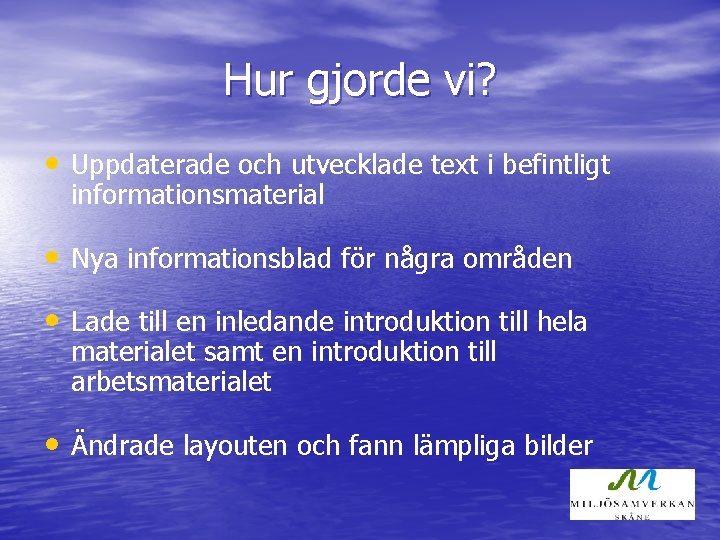 Hur gjorde vi?

• Uppdaterade och utvecklade text i befintligt informationsmaterial

• Nya informationsblad för några områden

• Lade till en inledande introduktion till hela materialet samt en introduktion till arbetsmaterialet

• Ändrade layouten och fann lämpliga bilder

MILJÖSAMVERKAN
SKÅNE